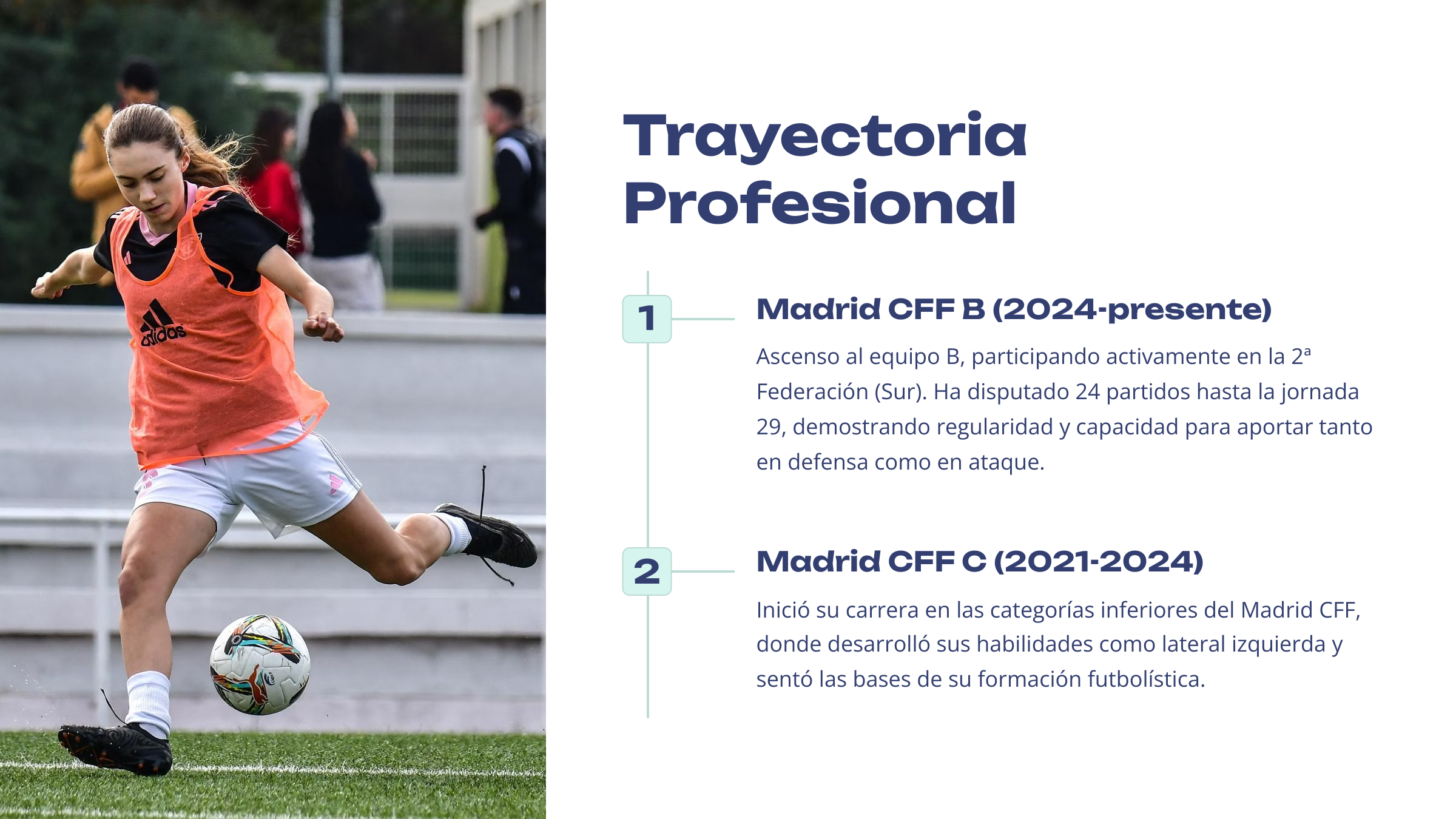 adidas

Trayectoria Profesional

1

Madrid CFF B (2024-presente)

Ascenso al equipo B, participando activamente en la 2ª Federación (Sur). Ha disputado 24 partidos hasta la jornada 29, demostrando regularidad y capacidad para aportar tanto en defensa como en ataque.

2

Madrid CFF C (2021-2024)

Inició su carrera en las categorías inferiores del Madrid CFF, donde desarrolló sus habilidades como lateral izquierda y sentó las bases de su formación futbolística.